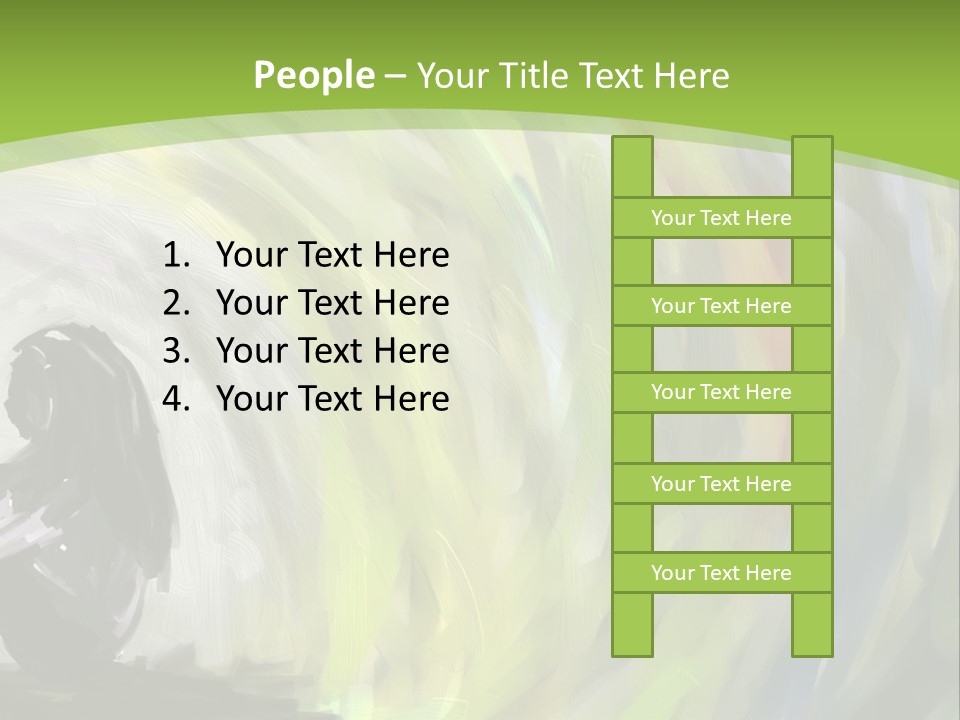 People – Your Title Text Here

1. Your Text Here
2. Your Text Here
3. Your Text Here
4. Your Text Here

Your Text Here

Your Text Here

Your Text Here

Your Text Here

Your Text Here